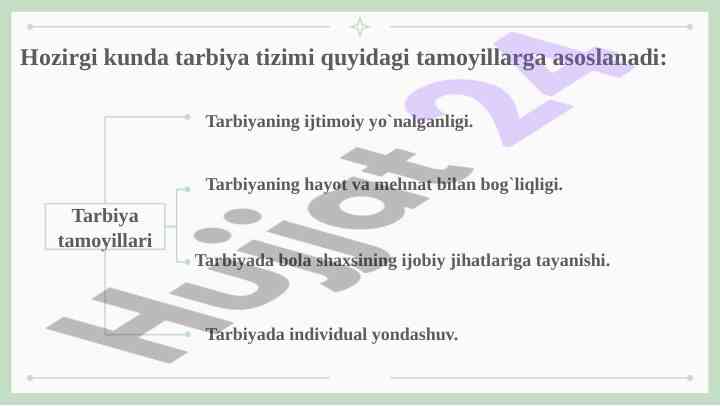 Hozirgi kunda tarbiya tizimi quyidagi tamoyillarga asoslanadi:

Tarbiya tamoyillari

Tarbiyaning ijtimoiy yo`nalganligi.

Tarbiyaning hayot va mehnat bilan bog`liqligi.

Tarbiyada bola shaxsining ijobiy jihatlariga tayanishi.

Tarbiyada individual yondashuv.

Hujjat 24